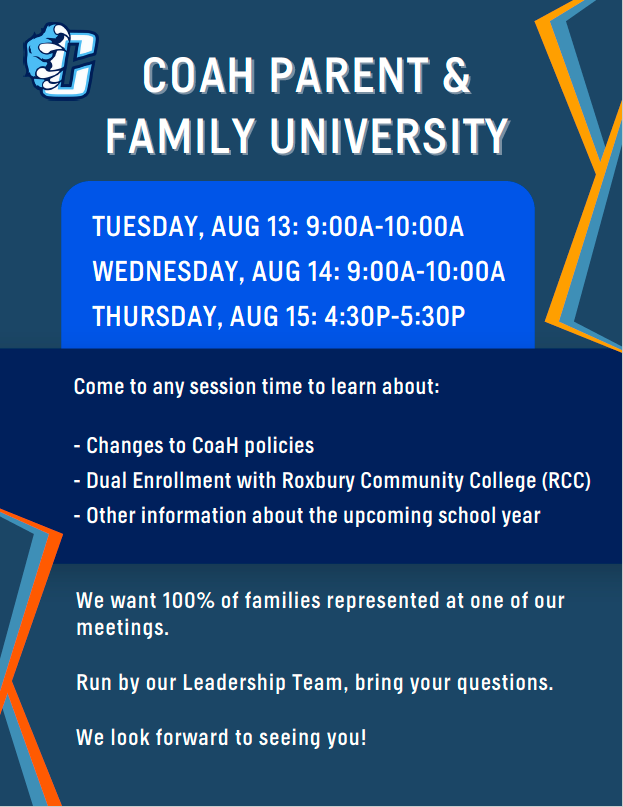 COAH PARENT &
FAMILY UNIVERSITY

TUESDAY, AUG 13: 9:00A-10:00A
WEDNESDAY, AUG 14: 9:00A-10:00A
THURSDAY, AUG 15: 4:30P-5:30P

Come to any session time to learn about:

- Changes to CoaH policies
- Dual Enrollment with Roxbury Community College (RCC)
- Other information about the upcoming school year

We want 100% of families represented at one of our meetings.

Run by our Leadership Team, bring your questions.

We look forward to seeing you!